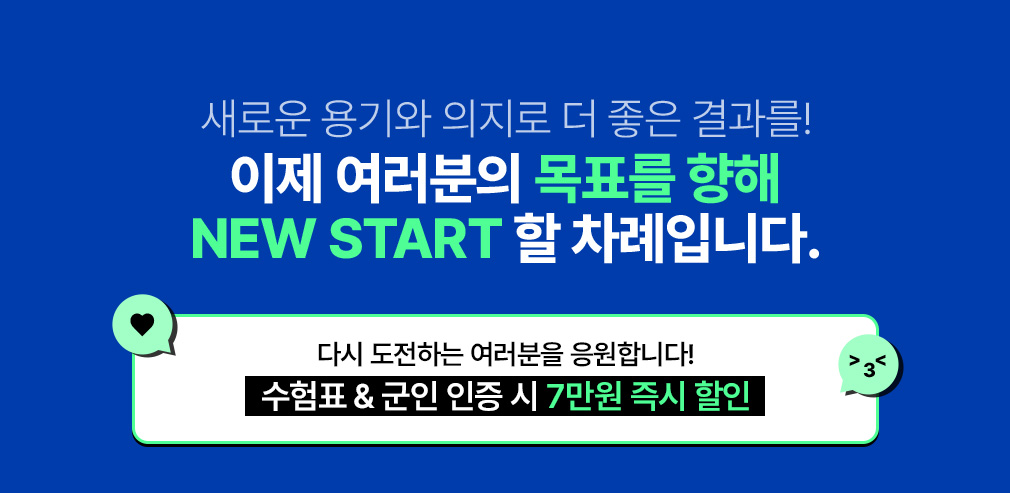 새로운 용기와 의지로 더 좋은 결과를!
이제 여러분의 목표를 향해
NEW START 할 차례입니다.

다시 도전하는 여러분을 응원합니다!
수험표 & 군인 인증 시 7만원 즉시 할인

>3<